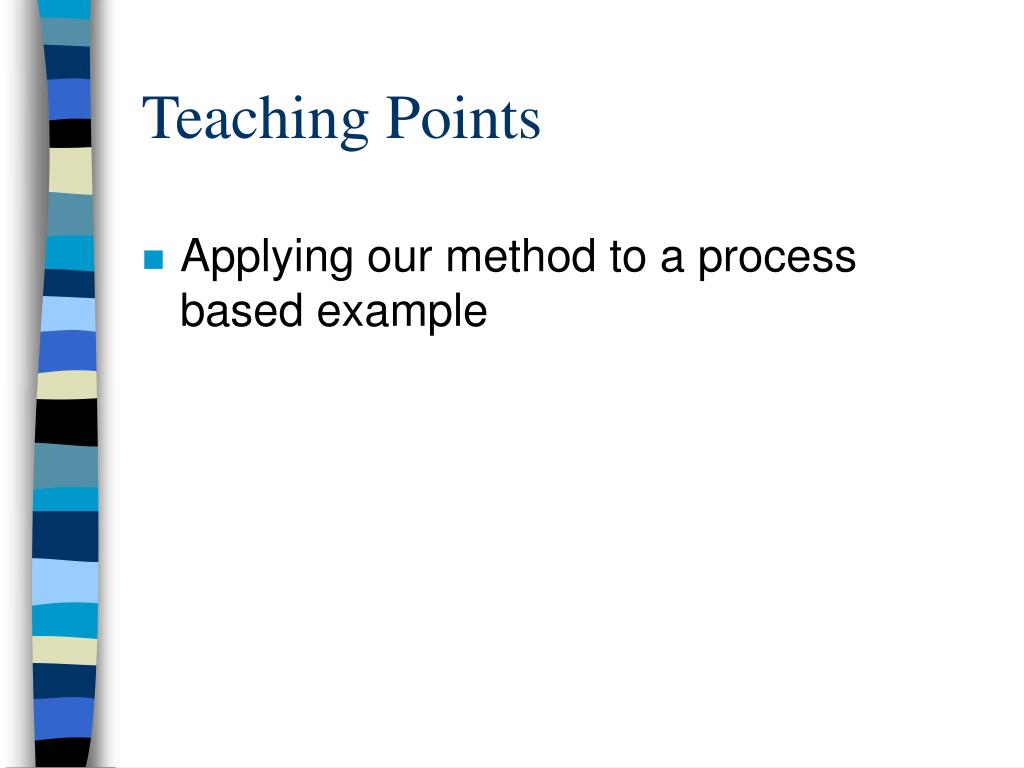 Teaching Points

Applying our method to a process based example